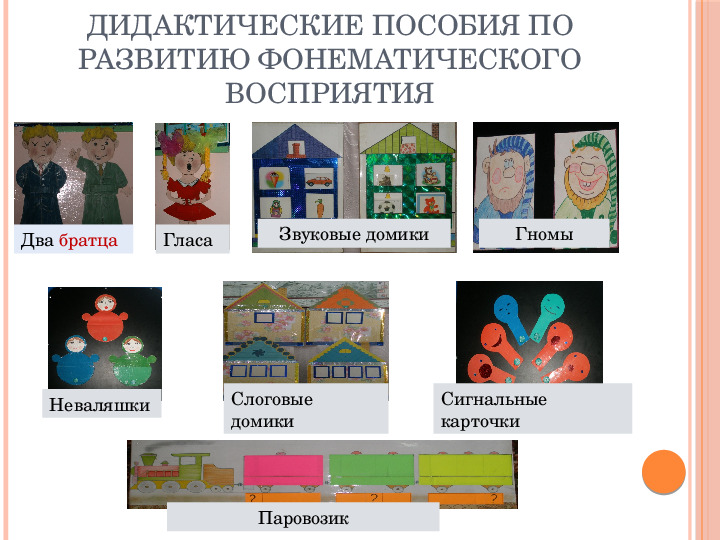 ДИДАКТИЧЕСКИЕ ПОСОБИЯ ПО РАЗВИТИЮ ФОНЕМАТИЧЕСКОГО ВОСПРИЯТИЯ

Два братца

Гласа

Звуковые домики

Гномы

Неваляшки

Слоговые домики

Сигнальные карточки

?

?

?

Паровозик